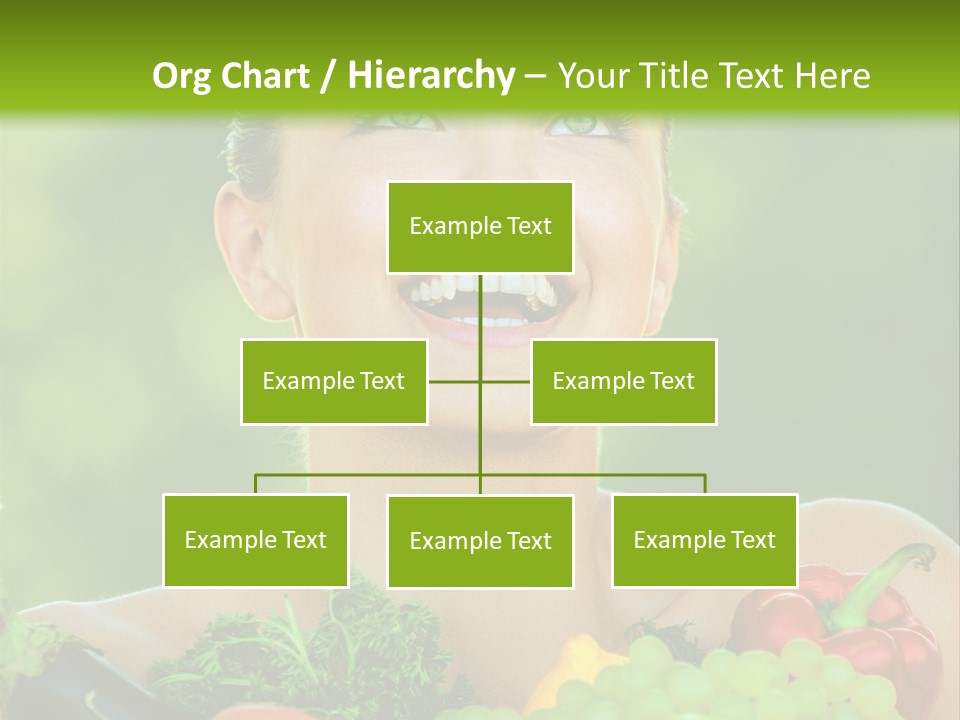 Org Chart / Hierarchy – Your Title Text Here

Example Text

Example Text

Example Text

Example Text

Example Text

Example Text